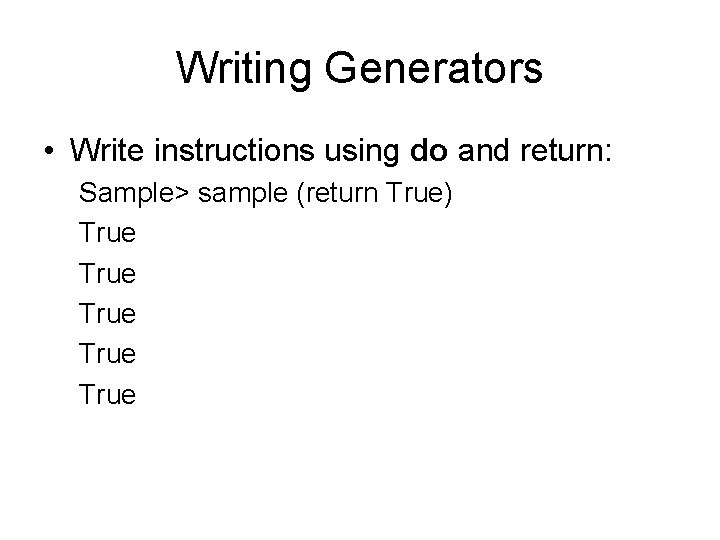 Writing Generators

• Write instructions using do and return:

Sample> sample (return True)
True
True
True
True
True